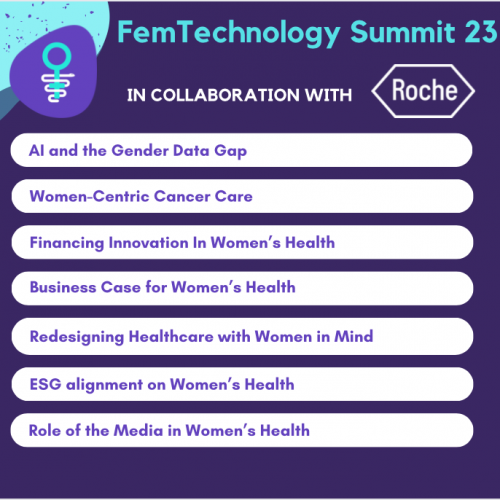 FemTechnology Summit 23

IN COLLABORATION WITH Roche

AI and the Gender Data Gap

Women-Centric Cancer Care

Financing Innovation In Women's Health

Business Case for Women's Health

Redesigning Healthcare with Women in Mind

ESG alignment on Women's Health

Role of the Media in Women's Health